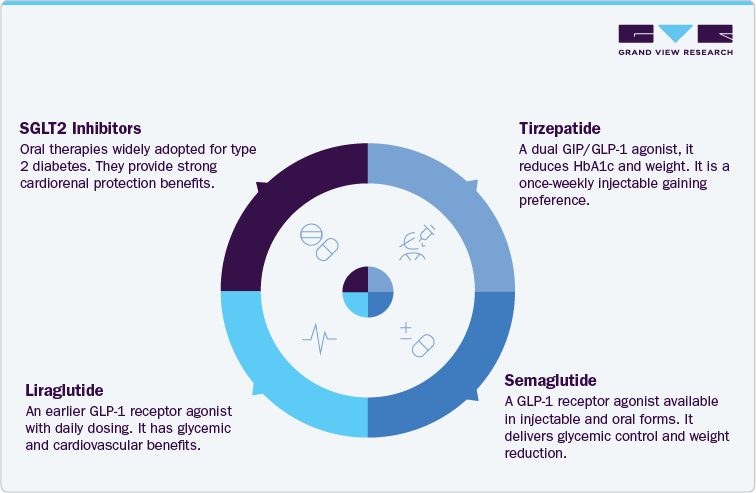 GRAND VIEW RESEARCH

SGLT2 Inhibitors
Oral therapies widely adopted for type 2 diabetes. They provide strong cardiorenal protection benefits.

Tirzepatide
A dual GIP/GLP-1 agonist, it reduces HbA1c and weight. It is a once-weekly injectable gaining preference.

Liraglutide
An earlier GLP-1 receptor agonist with daily dosing. It has glycemic and cardiovascular benefits.

Semaglutide
A GLP-1 receptor agonist available in injectable and oral forms. It delivers glycemic control and weight reduction.